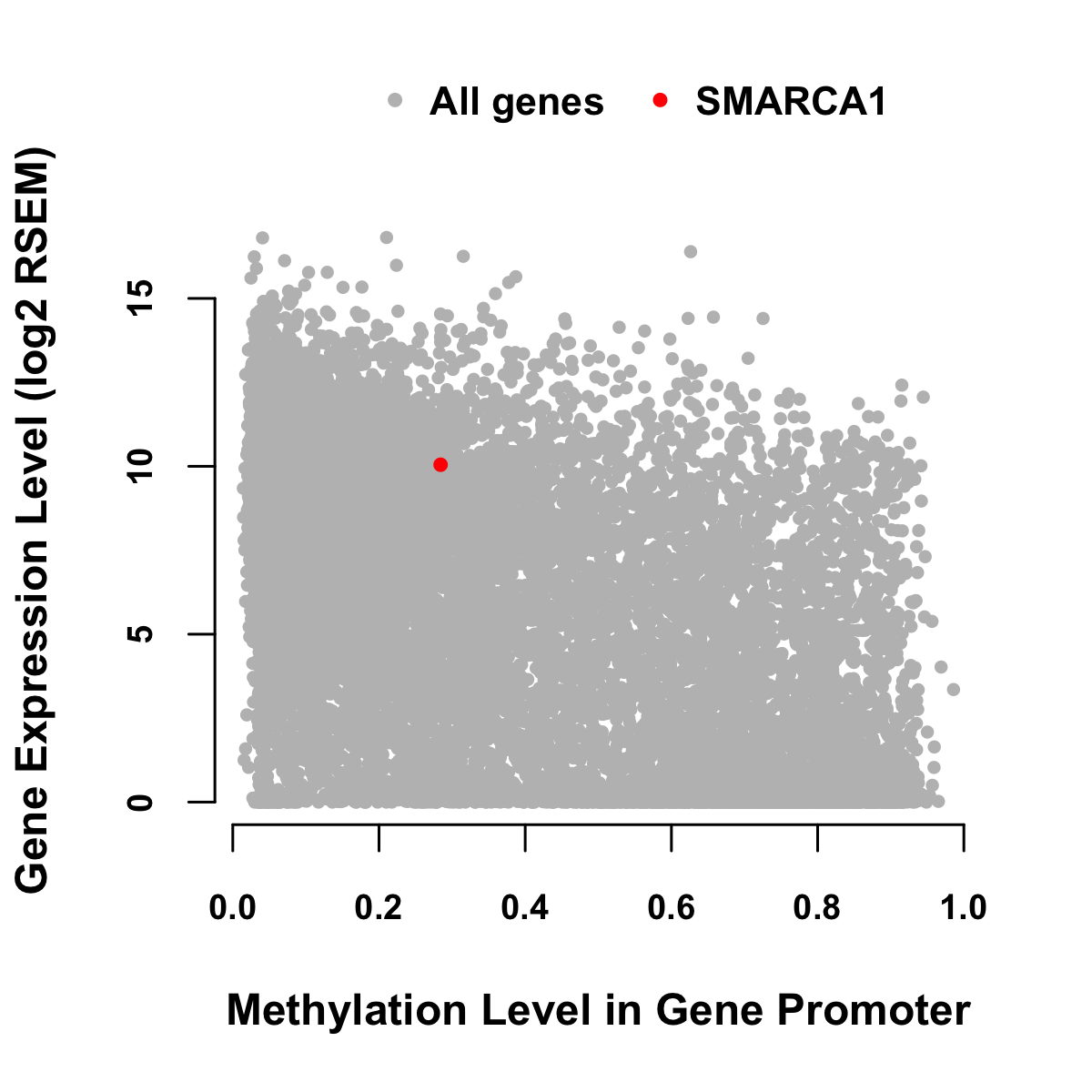 All genes SMARCA1

Gene Expression Level (log2 RSEM)

15
10
5
0

0.0 0.2 0.4 0.6 0.8 1.0

Methylation Level in Gene Promoter